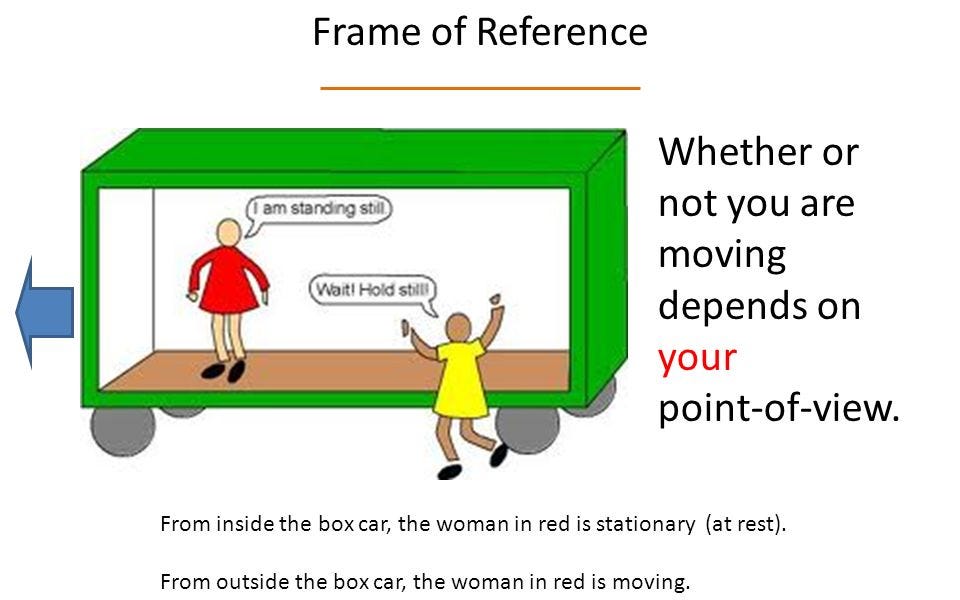 Frame of Reference

I am standing still.

Wait! Hold still!

Whether or not you are moving depends on your point-of-view.

From inside the box car, the woman in red is stationary (at rest).

From outside the box car, the woman in red is moving.